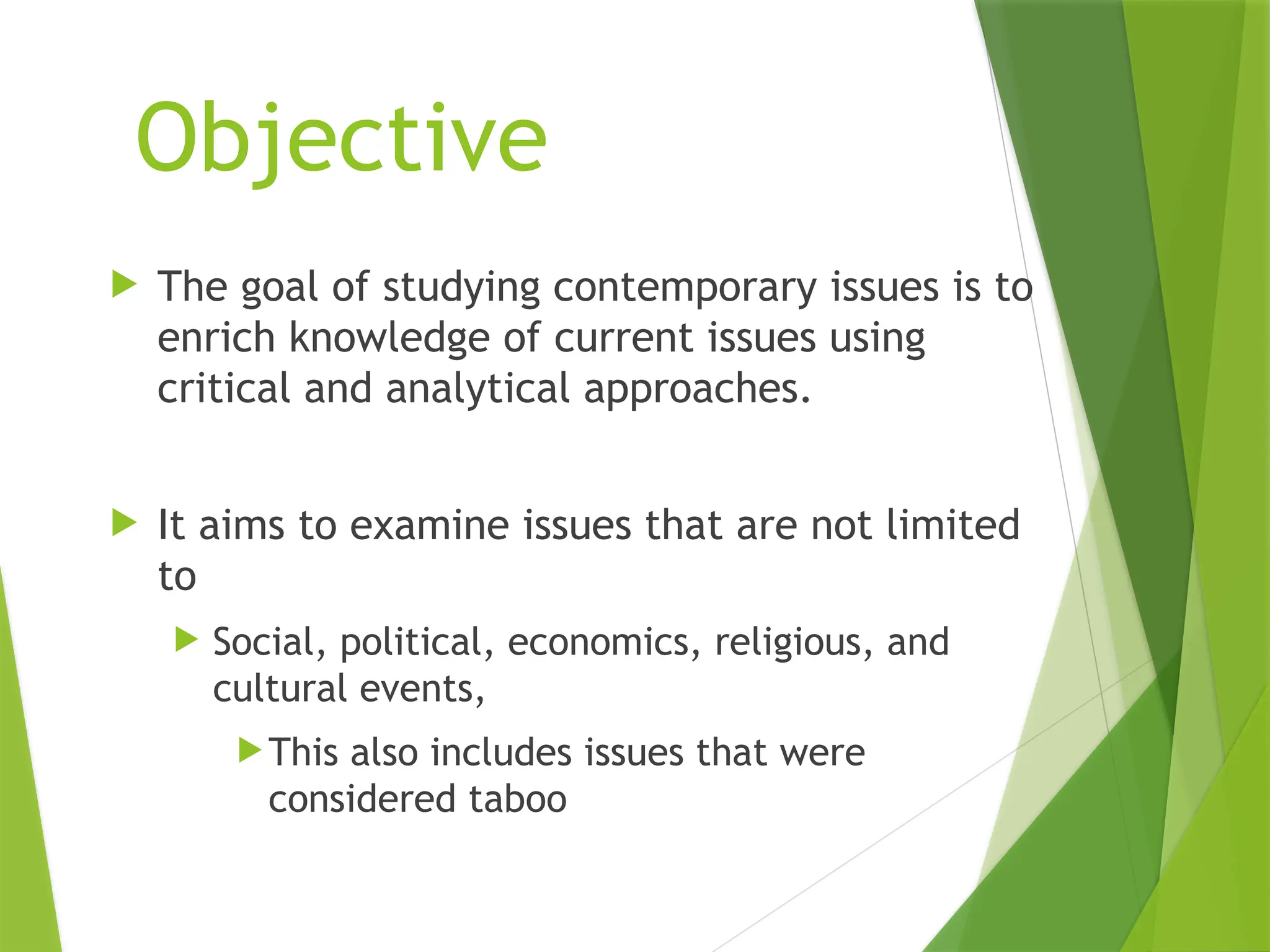 Objective

The goal of studying contemporary issues is to enrich knowledge of current issues using critical and analytical approaches.

It aims to examine issues that are not limited to

Social, political, economics, religious, and cultural events,

This also includes issues that were considered taboo